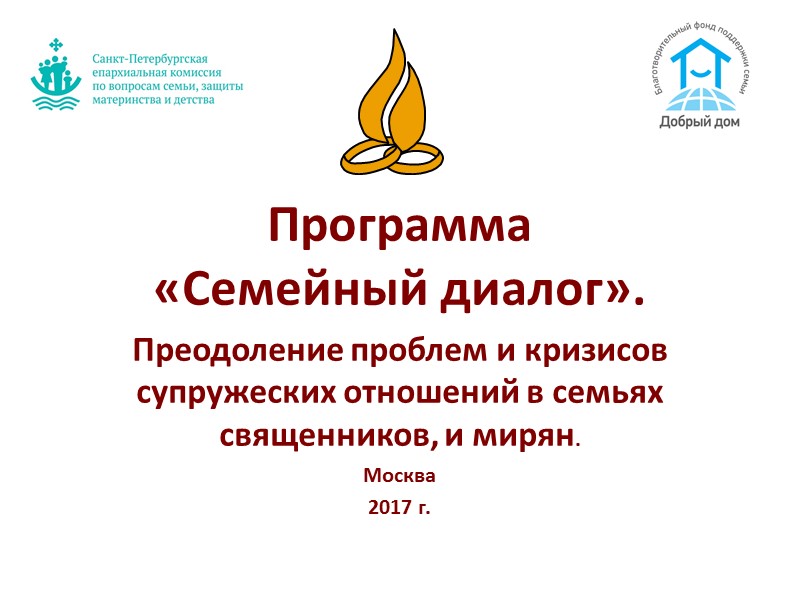 Санкт-Петербургская епархиальная комиссия по вопросам семьи, защиты материнства и детства

Благотворительный фонд поддержки семьи
Добрый дом

Программа «Семейный диалог».

Преодоление проблем и кризисов супружеских отношений в семьях священников, и мирян.

Москва
2017 г.